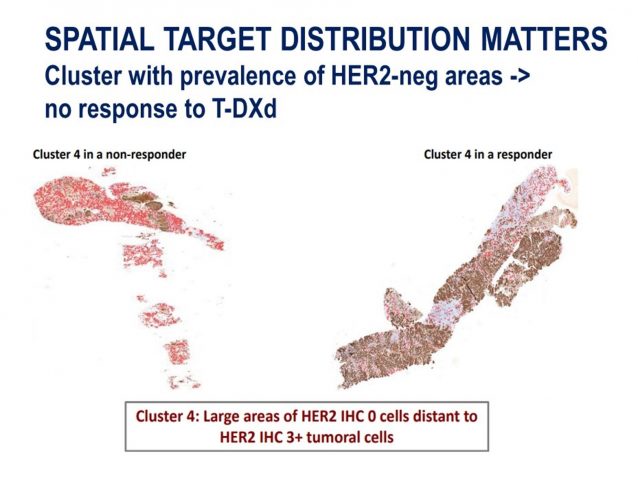 SPATIAL TARGET DISTRIBUTION MATTERS
Cluster with prevalence of HER2-neg areas -> no response to T-DXd

Cluster 4 in a non-responder

Cluster 4 in a responder

Cluster 4: Large areas of HER2 IHC 0 cells distant to HER2 IHC 3+ tumoral cells